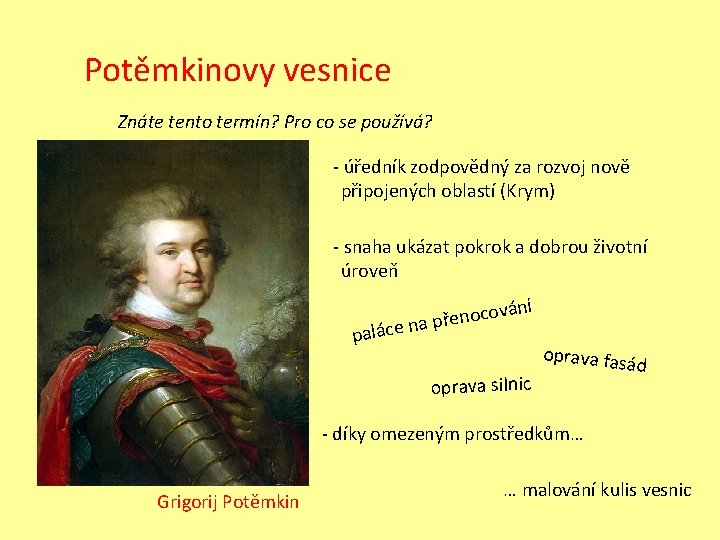 Potěmkinovy vesnice

Znáte tento termín? Pro co se používá?

- úředník zodpovědný za rozvoj nově připojených oblastí (Krym)

- snaha ukázat pokrok a dobrou životní úroveň

paláce na přenocování

oprava fasád

oprava silnic

- díky omezeným prostředkům…

… malování kulis vesnic

Grigorij Potěmkin